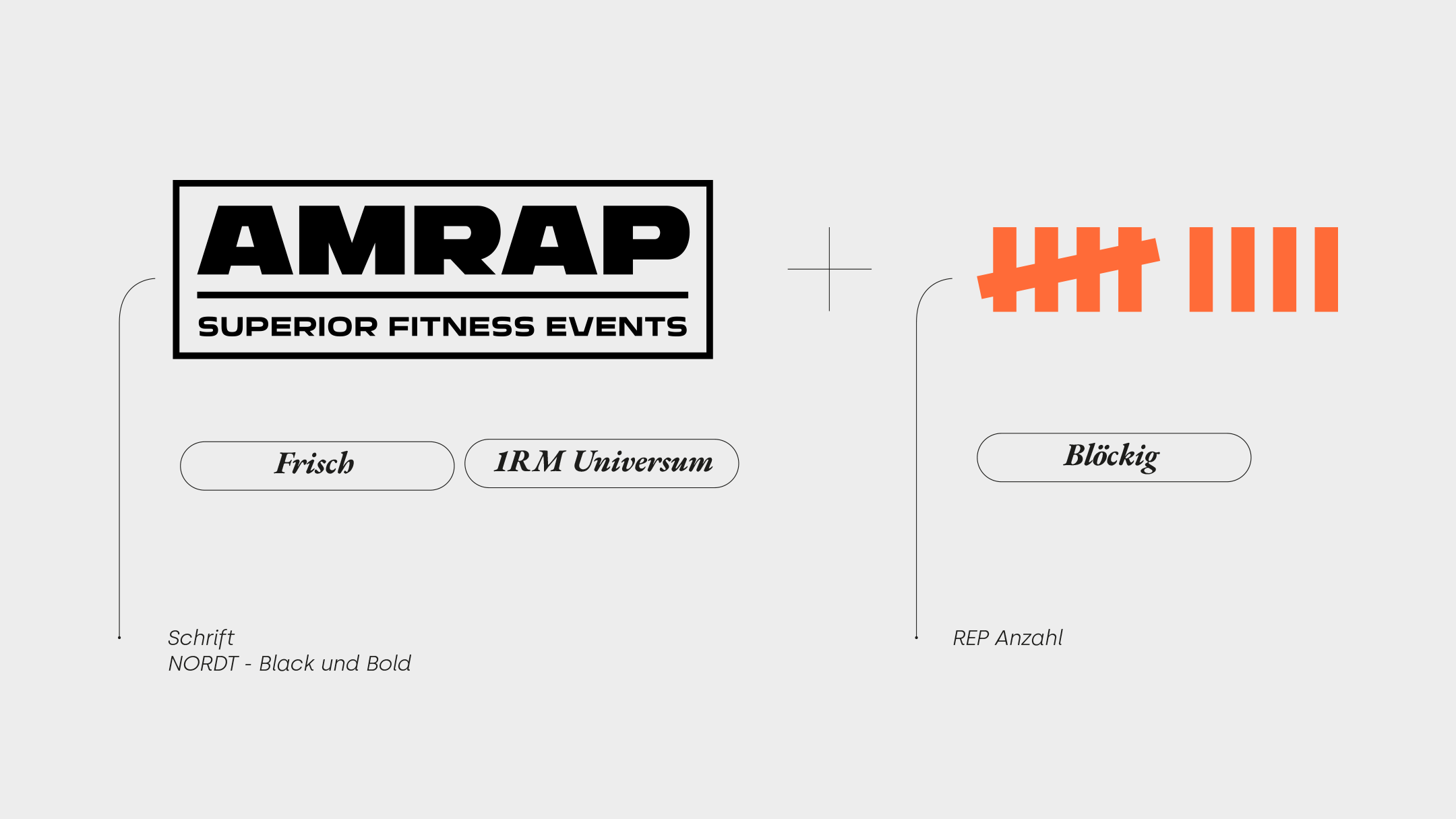 AMRAP
SUPERIOR FITNESS EVENTS

Frisch

1RM Universum

Blöckig

Schrift
NORDT - Black und Bold

REP Anzahl